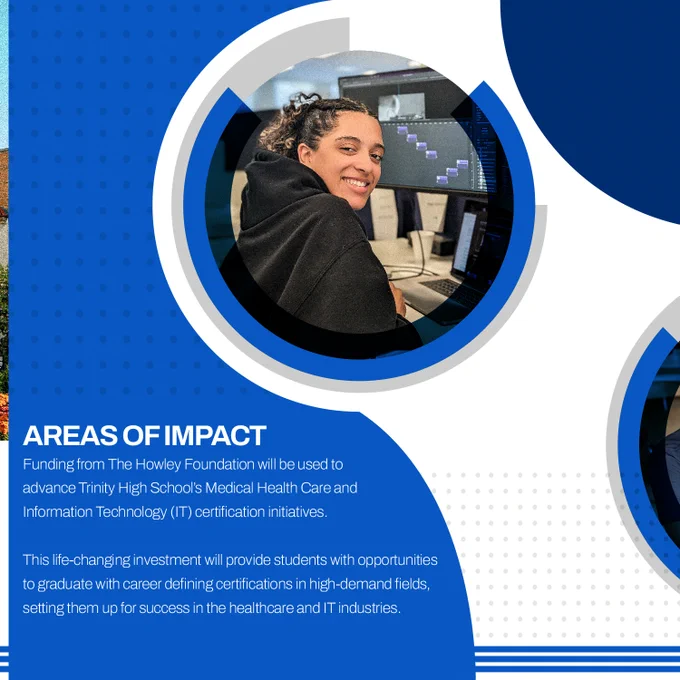 AREAS OF IMPACT

Funding from The Howley Foundation will be used to advance Trinity High School's Medical Health Care and Information Technology (IT) certification initiatives.

This life-changing investment will provide students with opportunities to graduate with career defining certifications in high-demand fields, setting them up for success in the healthcare and IT industries.